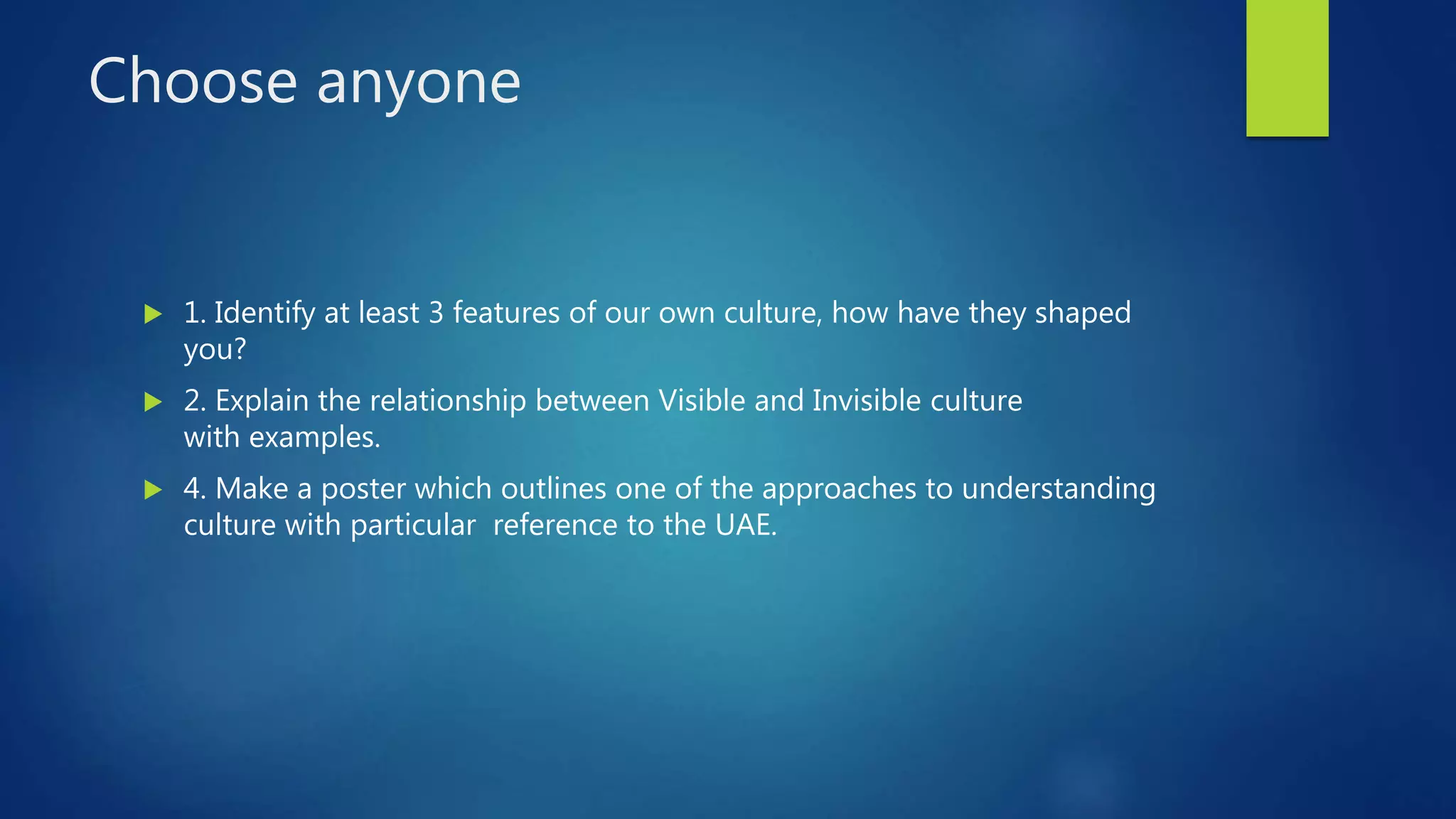 Choose anyone

1. Identify at least 3 features of our own culture, how have they shaped you?

2. Explain the relationship between Visible and Invisible culture with examples.

4. Make a poster which outlines one of the approaches to understanding culture with particular reference to the UAE.